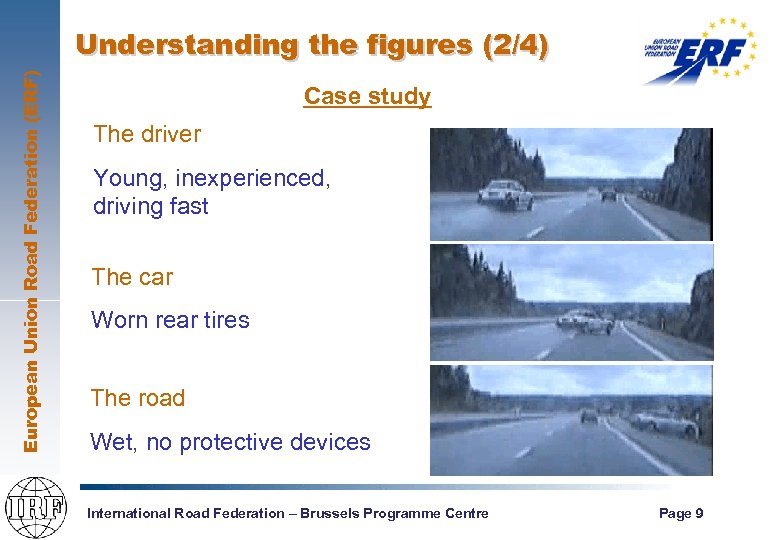 European Union Road Federation (ERF)

Understanding the figures (2/4)

EUROPEAN UNION ROAD FEDERATION ERF

Case study

The driver

Young, inexperienced, driving fast

The car

Worn rear tires

The road

Wet, no protective devices

IRF

International Road Federation – Brussels Programme Centre

Page 9